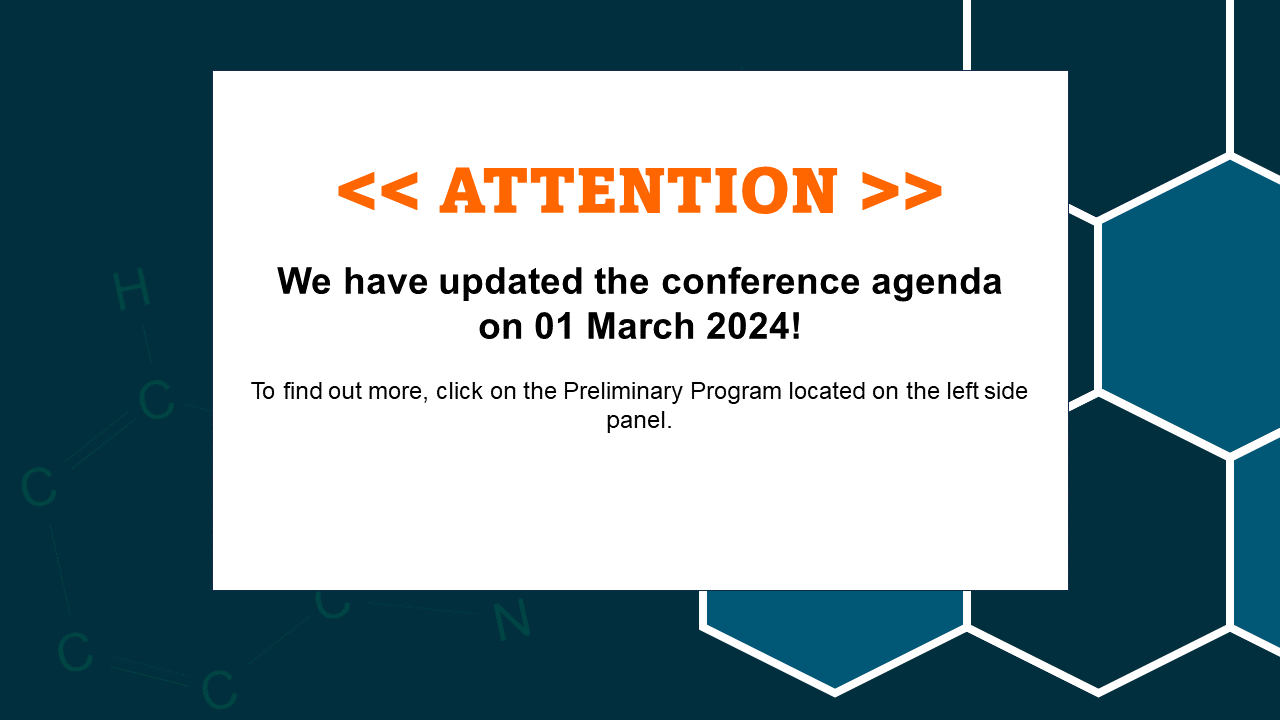 << ATTENTION >>

We have updated the conference agenda on 01 March 2024!

To find out more, click on the Preliminary Program located on the left side panel.

H
C
C
C
C
C
N